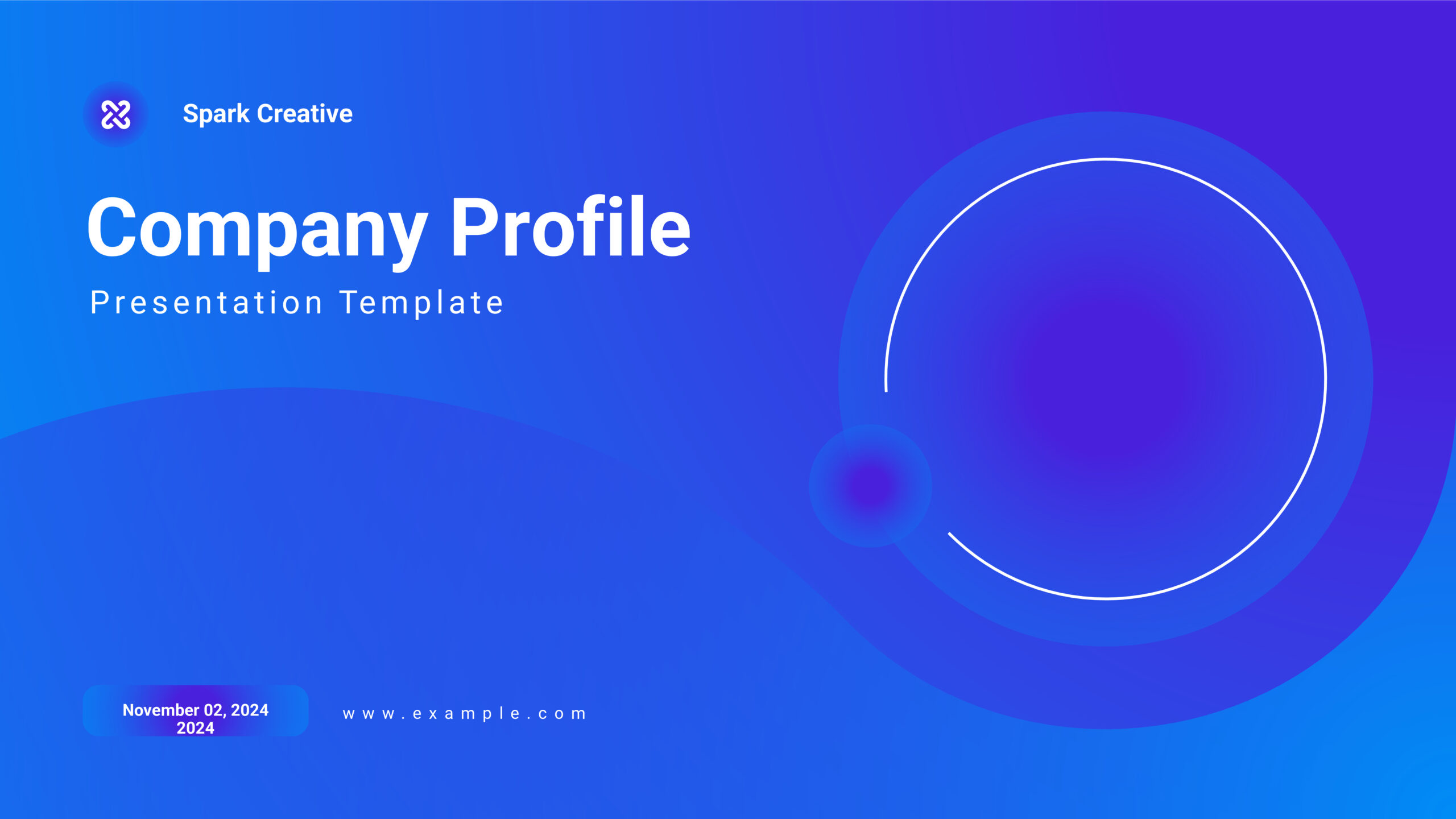 Spark Creative

Company Profile

Presentation Template

November 02, 2024
2024

www.example.com